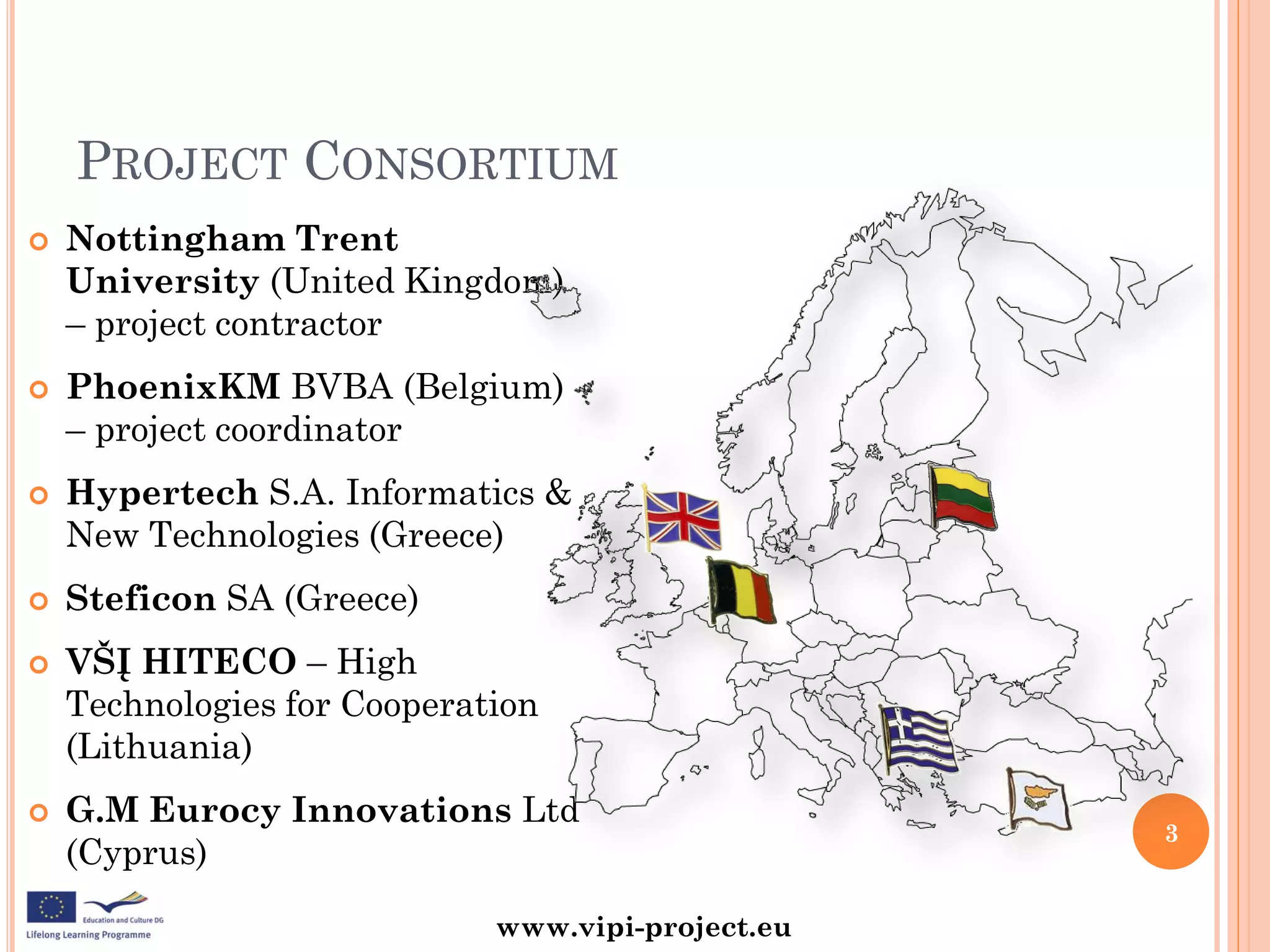 PROJECT CONSORTIUM

Nottingham Trent University (United Kingdom) – project contractor

PhoenixKM BVBA (Belgium) – project coordinator

Hypertech S.A. Informatics & New Technologies (Greece)

Steficon SA (Greece)

VŠĮ HITECO – High Technologies for Cooperation (Lithuania)

G.M Eurocy Innovations Ltd (Cyprus)

3

Education and Culture DG
Lifelong Learning Programme

www.vipi-project.eu